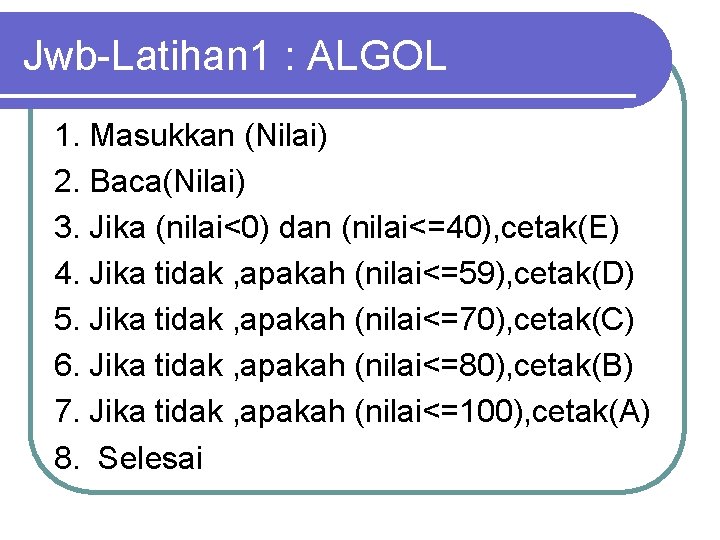 Jwb-Latihan1 : ALGOL

1. Masukkan (Nilai)
2. Baca(Nilai)
3. Jika (nilai<0) dan (nilai<=40),cetak(E)
4. Jika tidak ,apakah (nilai<=59),cetak(D)
5. Jika tidak ,apakah (nilai<=70),cetak(C)
6. Jika tidak ,apakah (nilai<=80),cetak(B)
7. Jika tidak ,apakah (nilai<=100),cetak(A)
8. Selesai